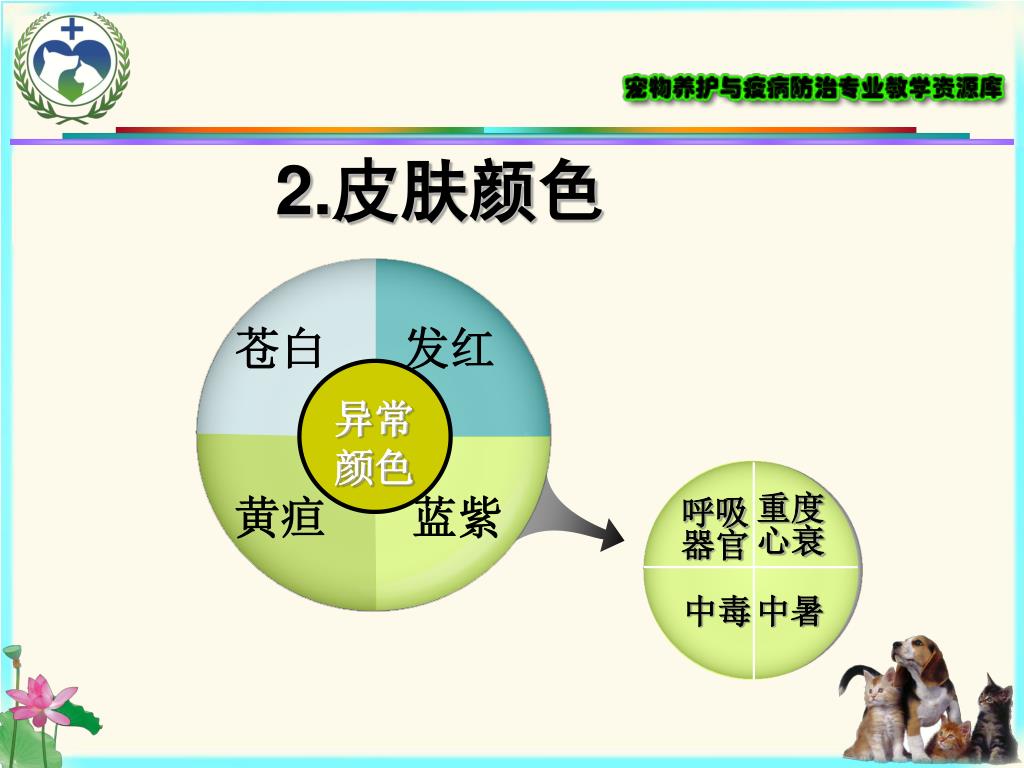 宠物养护与疫病防治专业教学资源库

2.皮肤颜色

苍白

发红

异常颜色

黄疸

蓝紫

呼吸器官

重度心衰

中毒

中暑